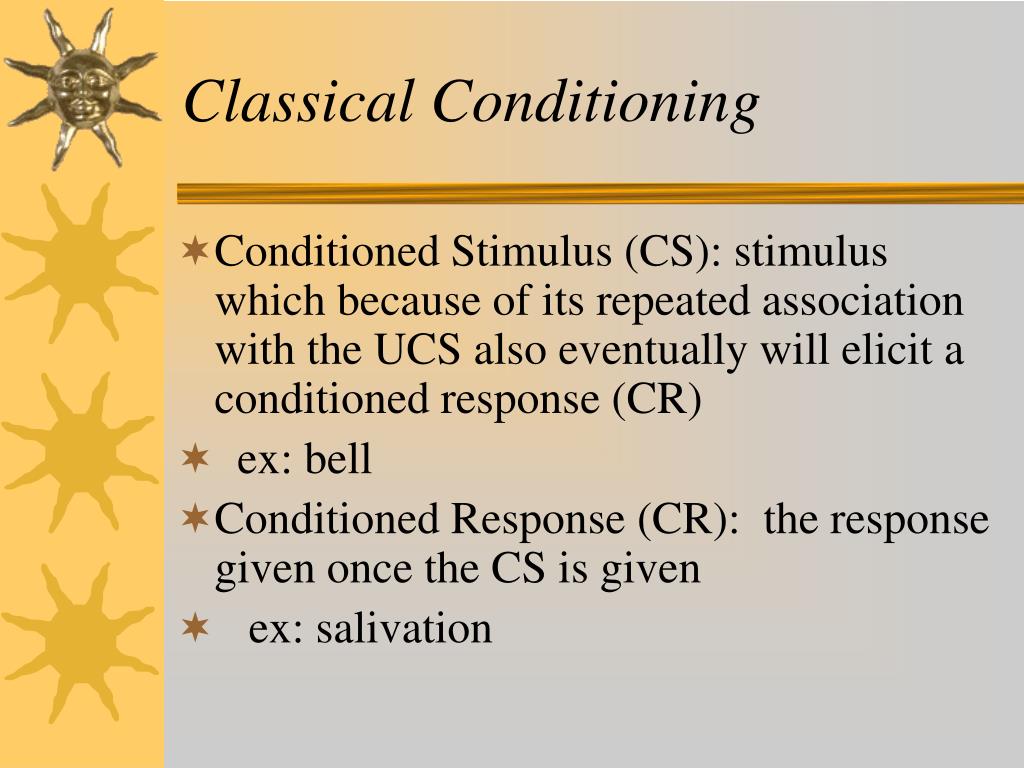 Classical Conditioning

Conditioned Stimulus (CS): stimulus which because of its repeated association with the UCS also eventually will elicit a conditioned response (CR)

ex: bell

Conditioned Response (CR): the response given once the CS is given

ex: salivation